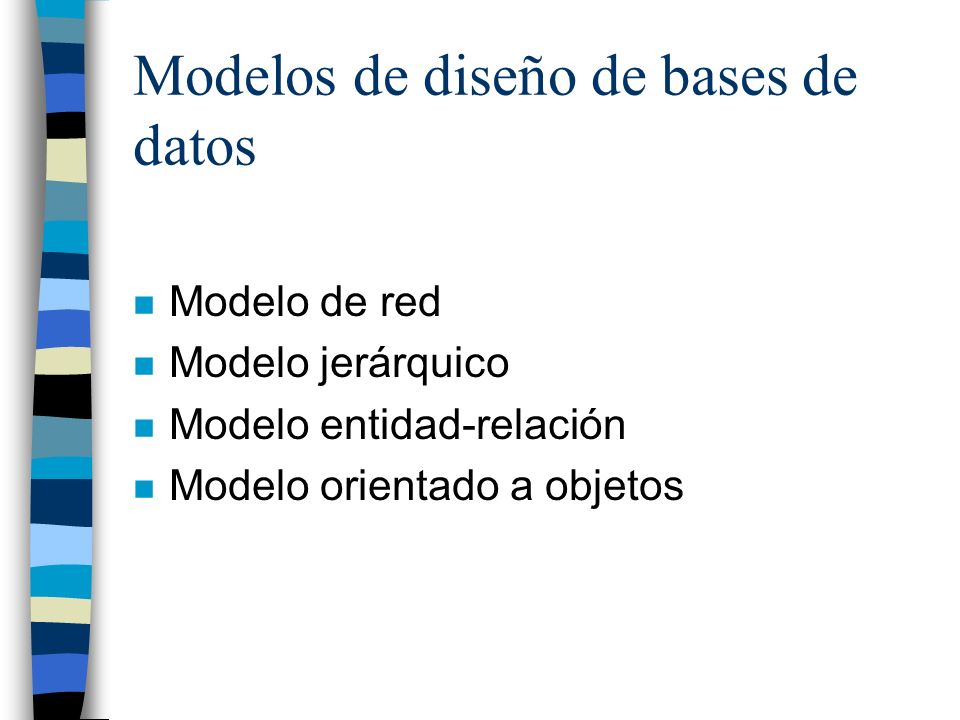 Modelos de diseño de bases de datos

- Modelo de red
- Modelo jerárquico
- Modelo entidad-relación
- Modelo orientado a objetos